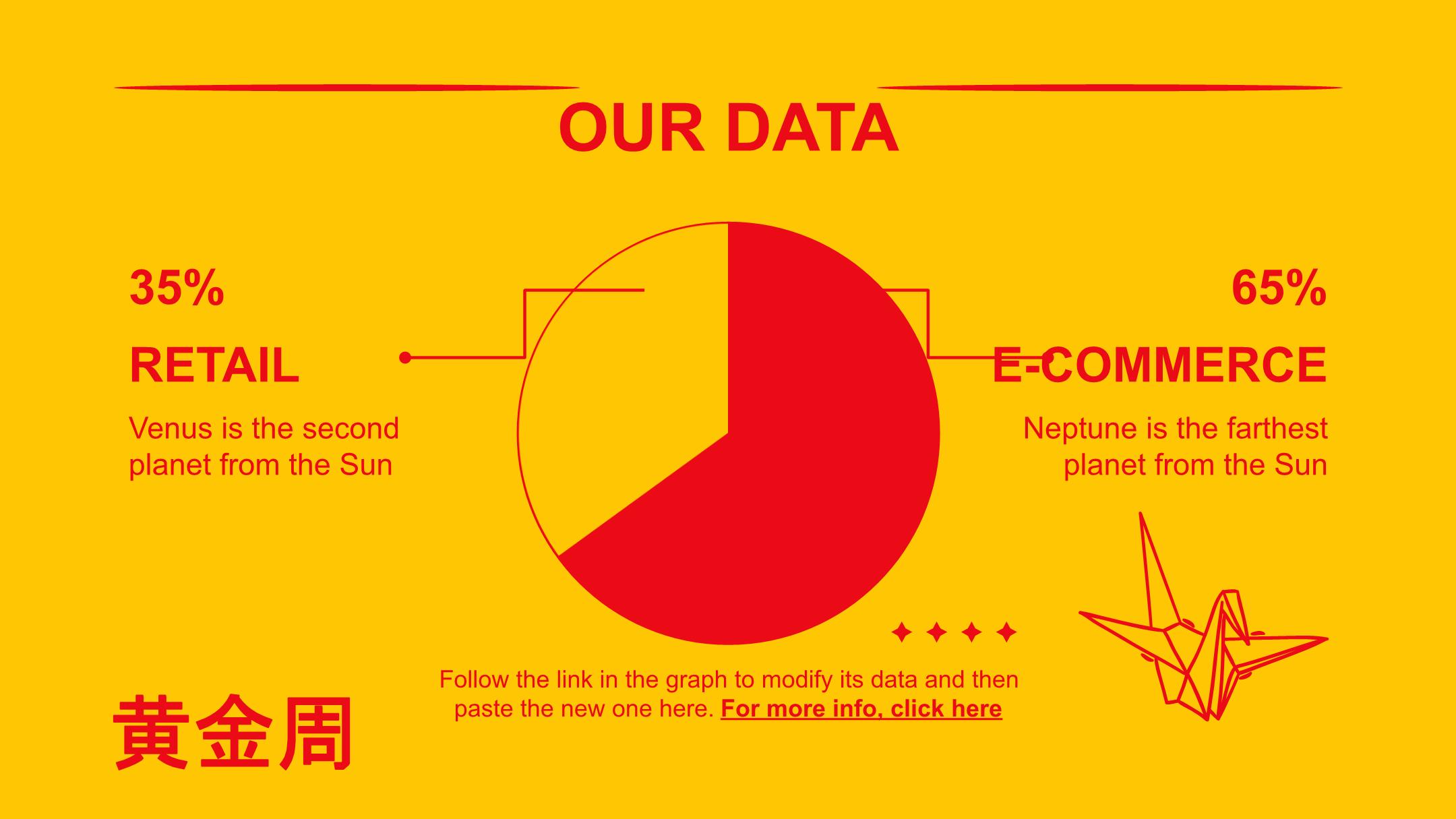 OUR DATA

35%

RETAIL

Venus is the second planet from the Sun

65%

E-COMMERCE

Neptune is the farthest planet from the Sun

Follow the link in the graph to modify its data and then paste the new one here. For more info, click here

黄金周